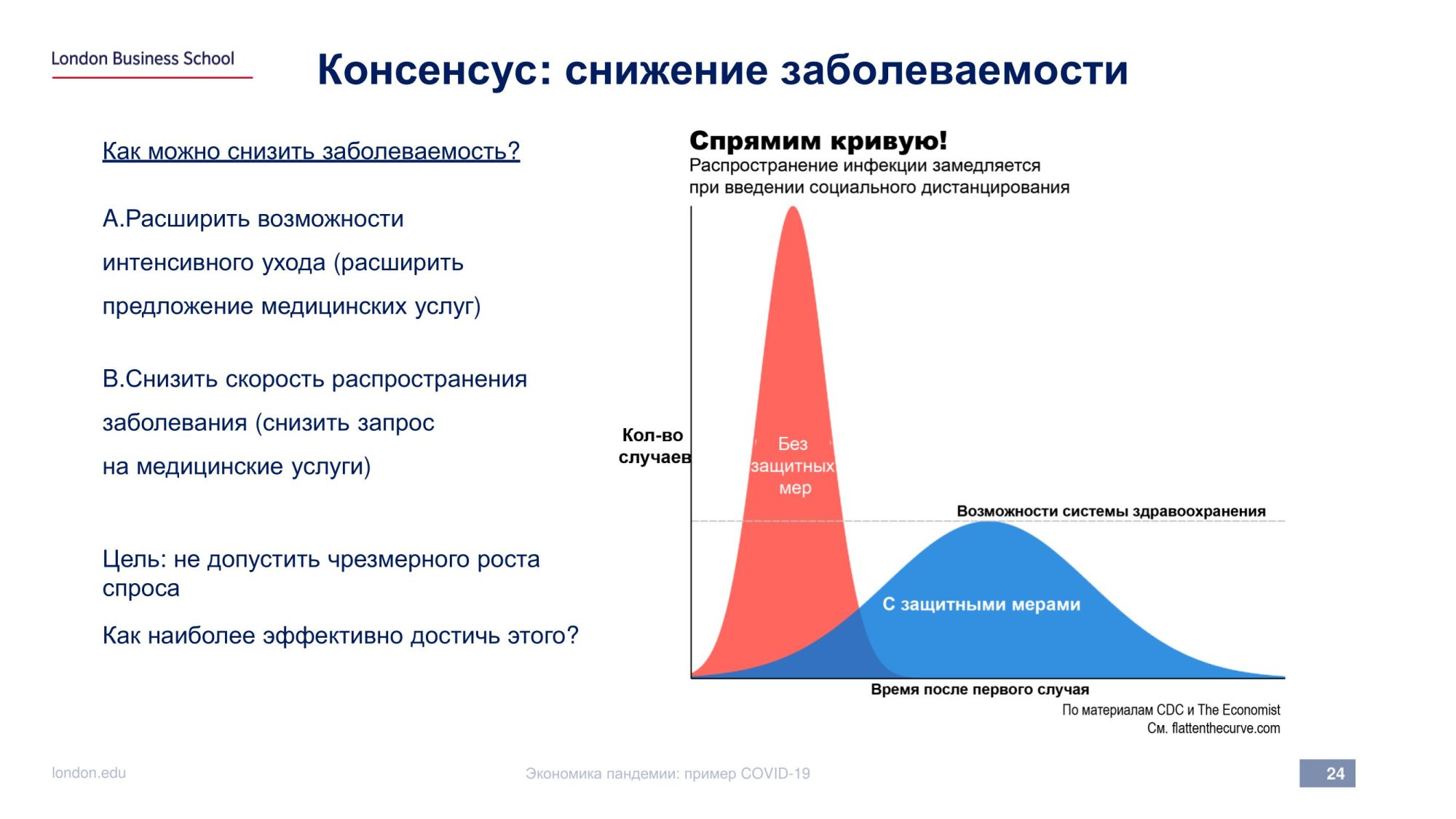 London Business School

Консенсус: снижение заболеваемости

Как можно снизить заболеваемость?

A.Расширить возможности интенсивного ухода (расширить предложение медицинских услуг)

B.Снизить скорость распространения заболевания (снизить запрос на медицинские услуги)

Цель: не допустить чрезмерного роста спроса

Как наиболее эффективно достичь этого?

Спрямим кривую!
Распространение инфекции замедляется при введении социального дистанцирования

Кол-во случаев

Без защитных мер

Возможности системы здравоохранения

С защитными мерами

Время после первого случая

По материалам CDC и The Economist
См. flattenthecurve.com

london.edu

Экономика пандемии: пример COVID-19

24